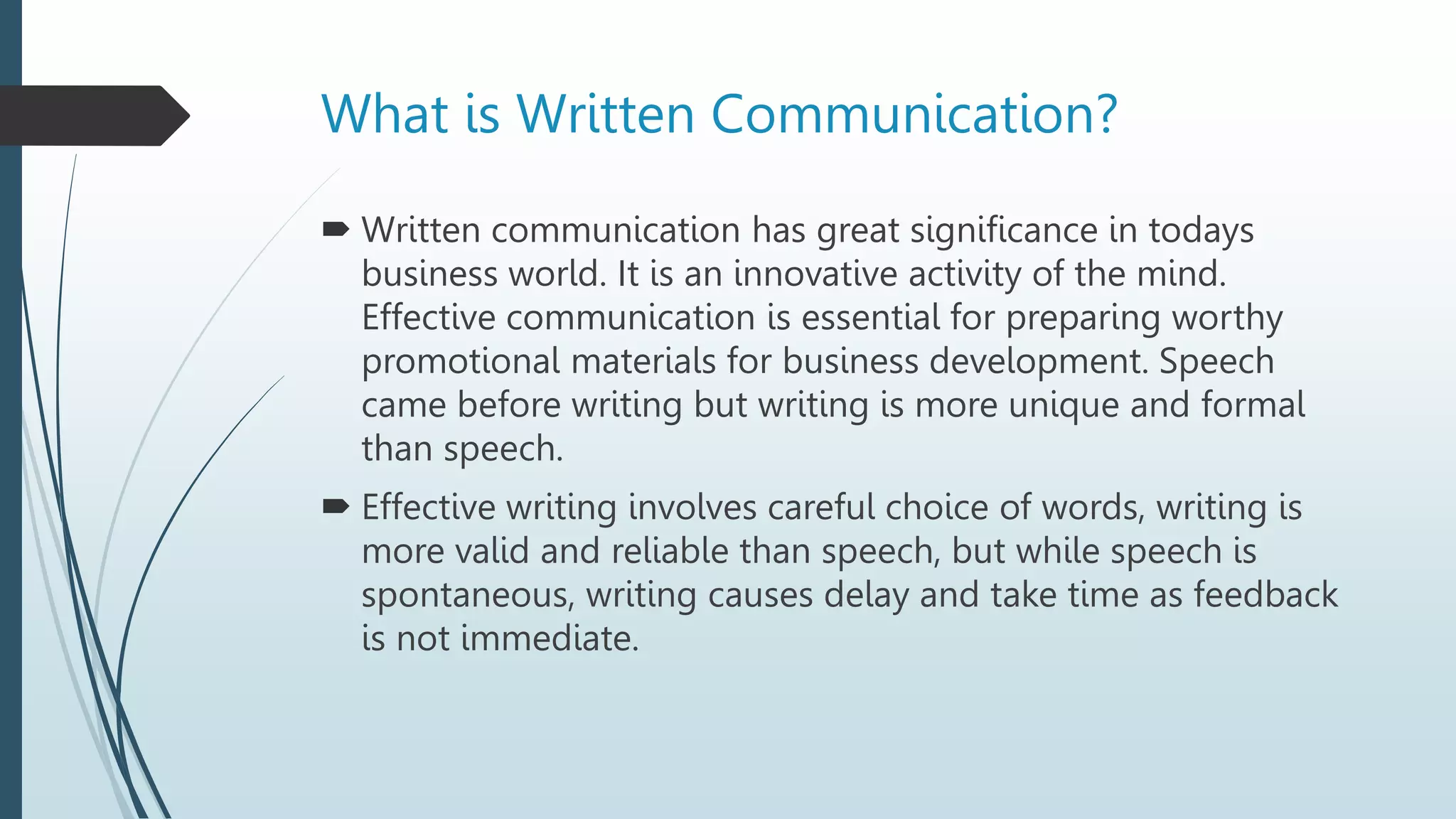 What is Written Communication?

Written communication has great significance in todays business world. It is an innovative activity of the mind. Effective communication is essential for preparing worthy promotional materials for business development. Speech came before writing but writing is more unique and formal than speech.

Effective writing involves careful choice of words, writing is more valid and reliable than speech, but while speech is spontaneous, writing causes delay and take time as feedback is not immediate.